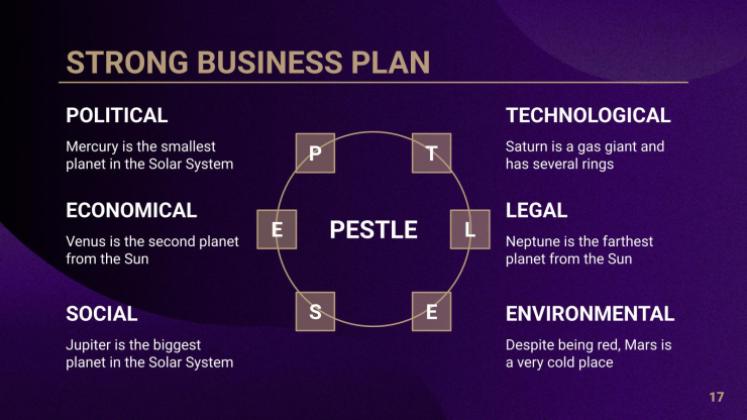 STRONG BUSINESS PLAN

POLITICAL

Mercury is the smallest planet in the Solar System

ECONOMICAL

Venus is the second planet from the Sun

SOCIAL

Jupiter is the biggest planet in the Solar System

P

T

E

PESTLE

L

S

E

TECHNOLOGICAL

Saturn is a gas giant and has several rings

LEGAL

Neptune is the farthest planet from the Sun

ENVIRONMENTAL

Despite being red, Mars is a very cold place

17